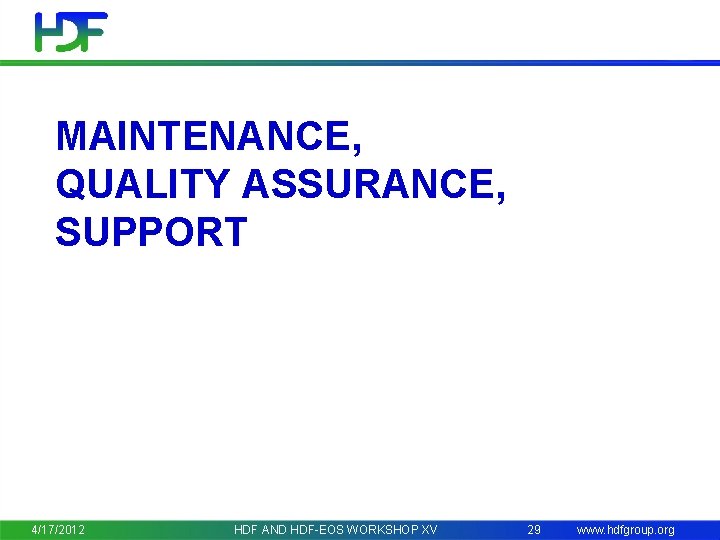 HDF

MAINTENANCE,
QUALITY ASSURANCE,
SUPPORT

4/17/2012 HDF AND HDF-EOS WORKSHOP XV 29 www.hdfgroup.org